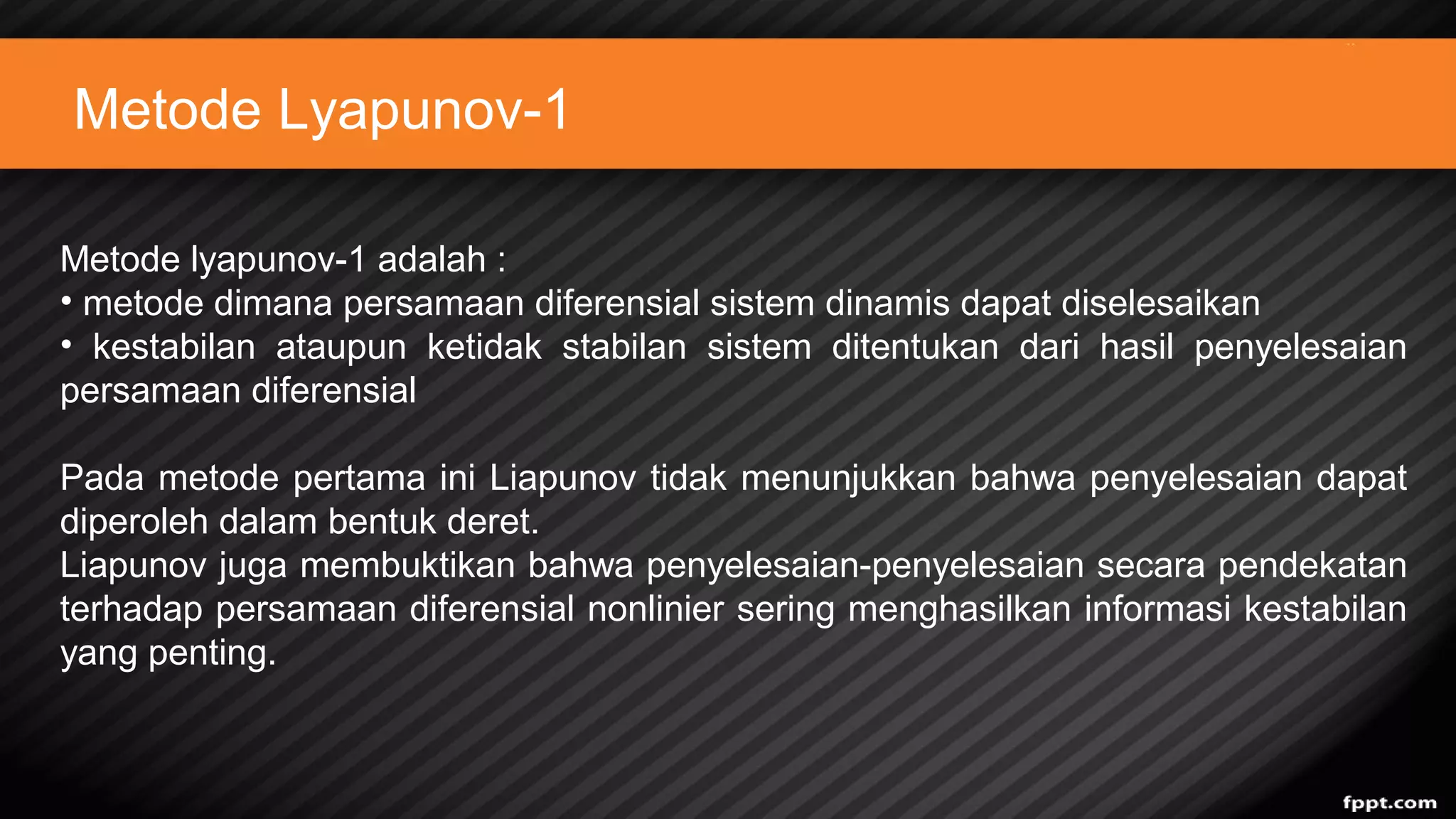 Metode Lyapunov-1

Metode lyapunov-1 adalah :
• metode dimana persamaan diferensial sistem dinamis dapat diselesaikan
• kestabilan ataupun ketidak stabilan sistem ditentukan dari hasil penyelesaian persamaan diferensial

Pada metode pertama ini Liapunov tidak menunjukkan bahwa penyelesaian dapat diperoleh dalam bentuk deret.
Liapunov juga membuktikan bahwa penyelesaian-penyelesaian secara pendekatan terhadap persamaan diferensial nonlinier sering menghasilkan informasi kestabilan yang penting.

fppt.com